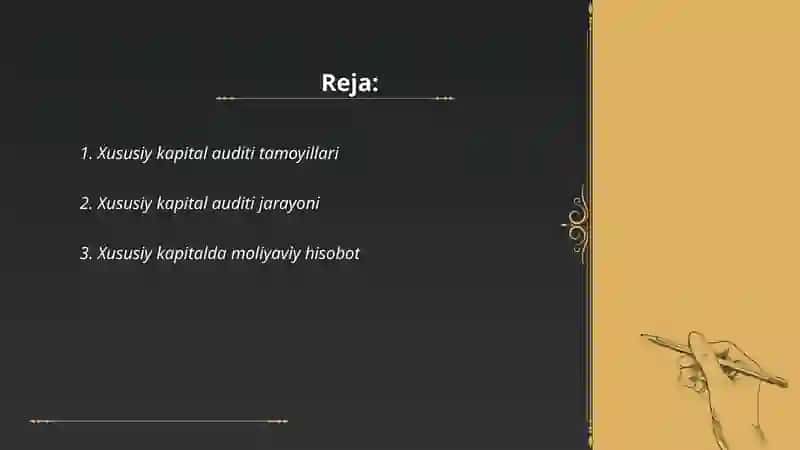 Reja:

1. Xususiy kapital auditi tamoyillari

2. Xususiy kapital auditi jarayoni

3. Xususiy kapitalda moliyaviy hisobot